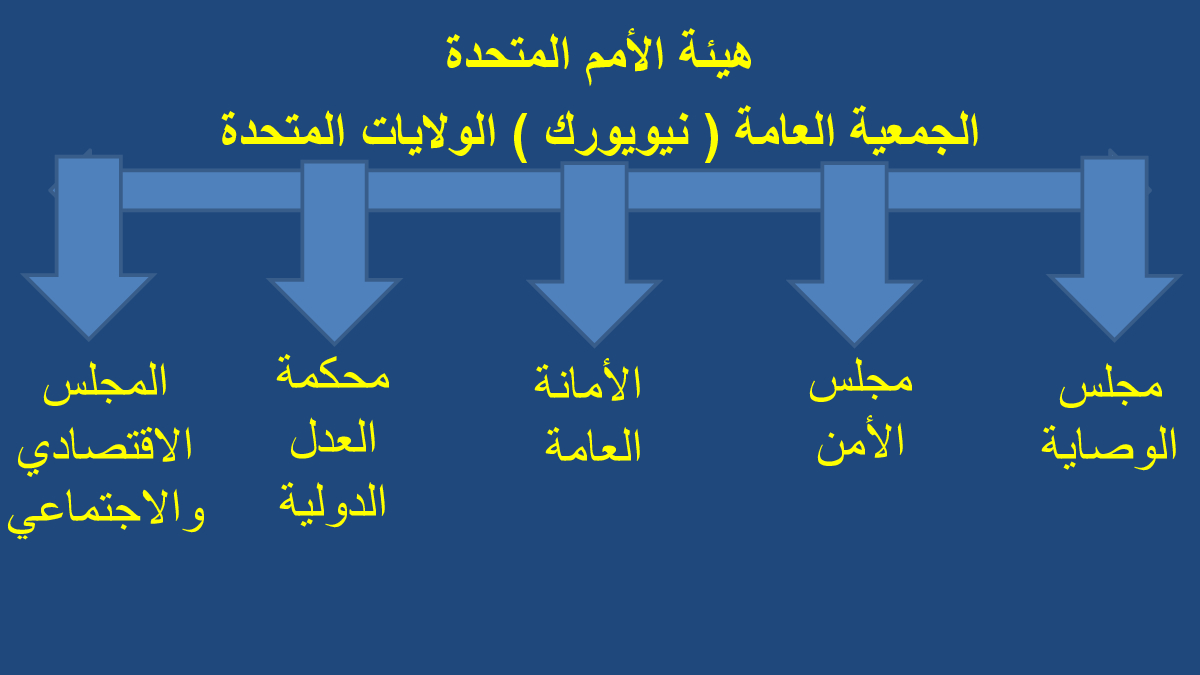 هيئة الأمم المتحدة

الجمعية العامة ( نيويورك ) الولايات المتحدة

مجلس الوصاية

مجلس الأمن

الأمانة العامة

محكمة العدل الدولية

المجلس الاقتصادي والاجتماعي